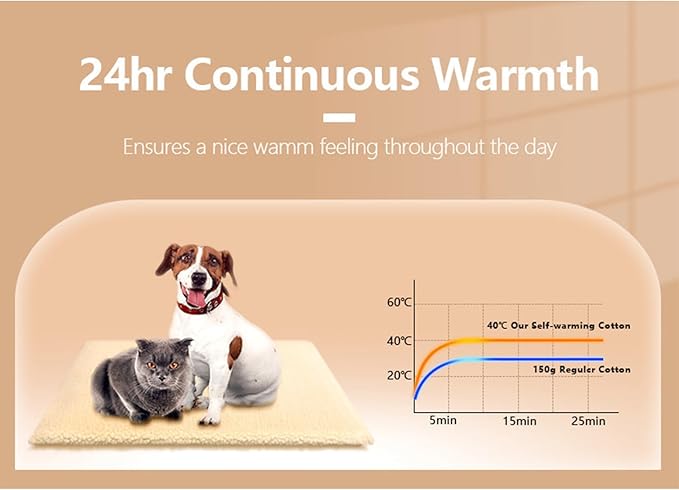 24hr Continuous Warmth

Ensures a nice wamm feeling throughout the day

60℃
40℃
20℃
40℃ Our Self-warming Cotton
150g Reguler Cotton
5min
15min
25min